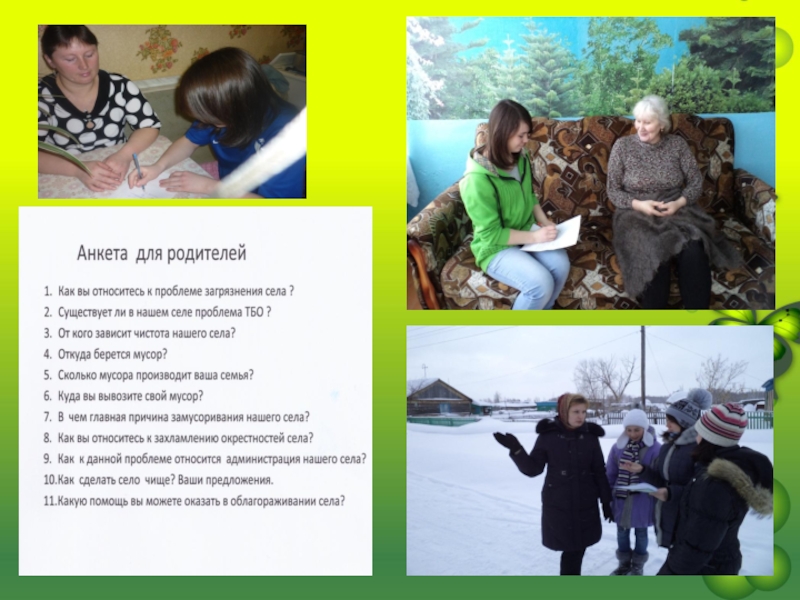 Анкета для родителей

1. Как вы относитесь к проблеме загрязнения села ?
2. Существует ли в нашем селе проблема ТБО ?
3. От кого зависит чистота нашего села?
4. Откуда берется мусор?
5. Сколько мусора производит ваша семья?
6. Куда вы вывозите свой мусор?
7. В чем главная причина замусоривания нашего села?
8. Как вы относитесь к захламлению окрестностей села?
9. Как к данной проблеме относится администрация нашего села?
10.Как сделать село чище? Ваши предложения.
11.Какую помощь вы можете оказать в облагораживании села?